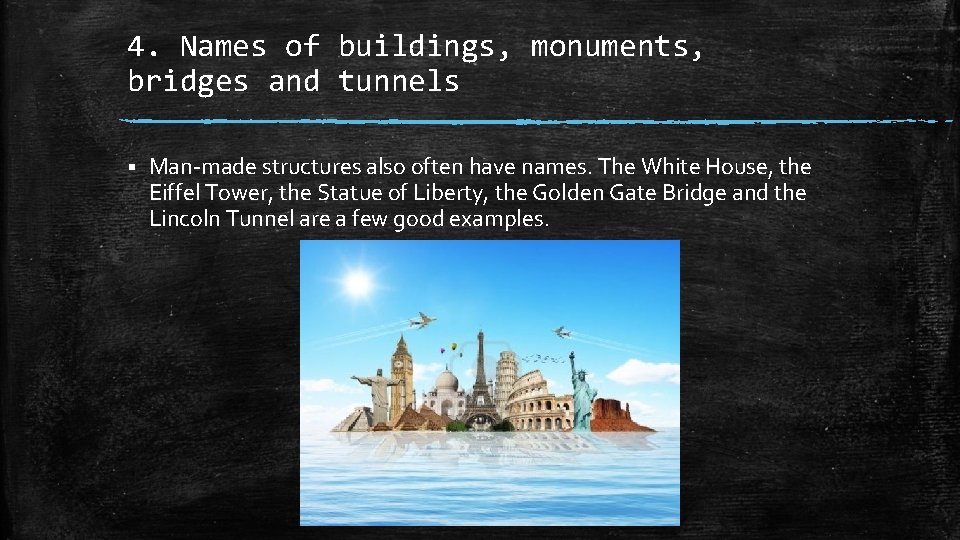 4. Names of buildings, monuments, bridges and tunnels

▪ Man-made structures also often have names. The White House, the Eiffel Tower, the Statue of Liberty, the Golden Gate Bridge and the Lincoln Tunnel are a few good examples.